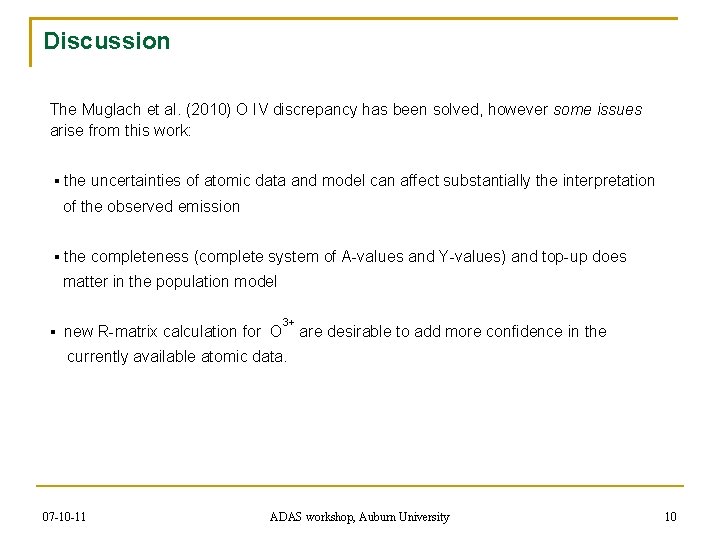 Discussion

The Muglach et al. (2010) O IV discrepancy has been solved, however some issues arise from this work:

▪ the uncertainties of atomic data and model can affect substantially the interpretation of the observed emission

▪ the completeness (complete system of A-values and Y-values) and top-up does matter in the population model

▪ new R-matrix calculation for $O^{3+}$ are desirable to add more confidence in the currently available atomic data.

07-10-11

ADAS workshop, Auburn University

10